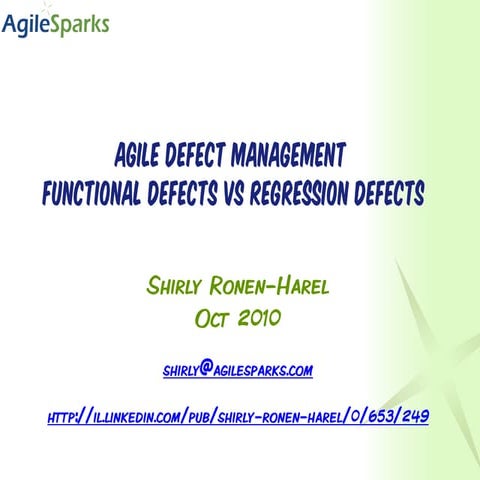 AgileSparks

AGILE DEFECT MANAGEMENT
FUNCTIONAL DEFECTS VS REGRESSION DEFECTS

SHIRLY RONEN-HAREL
OCT 2010

SHIRLY@AGILESPARKS.COM

HTTP://IL.LINKEDIN.COM/PUB/SHIRLY-RONEN-HAREL/0/653/249